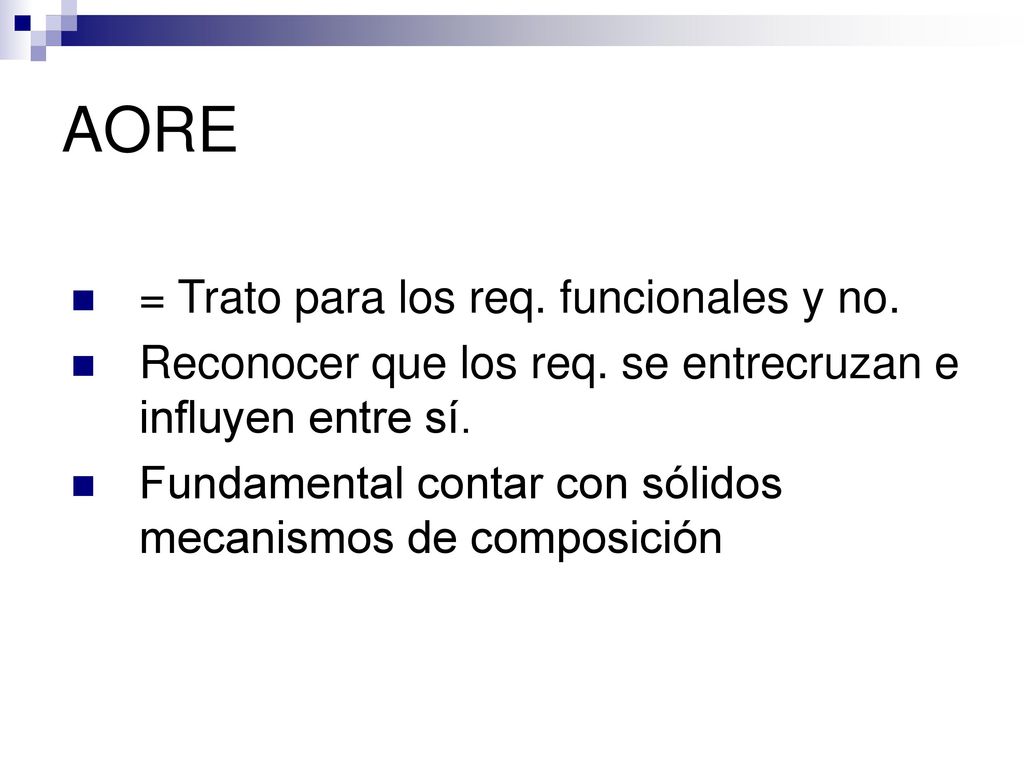 AORE

= Trato para los req. funcionales y no.

Reconocer que los req. se entrecruzan e influyen entre sí.

Fundamental contar con sólidos mecanismos de composición